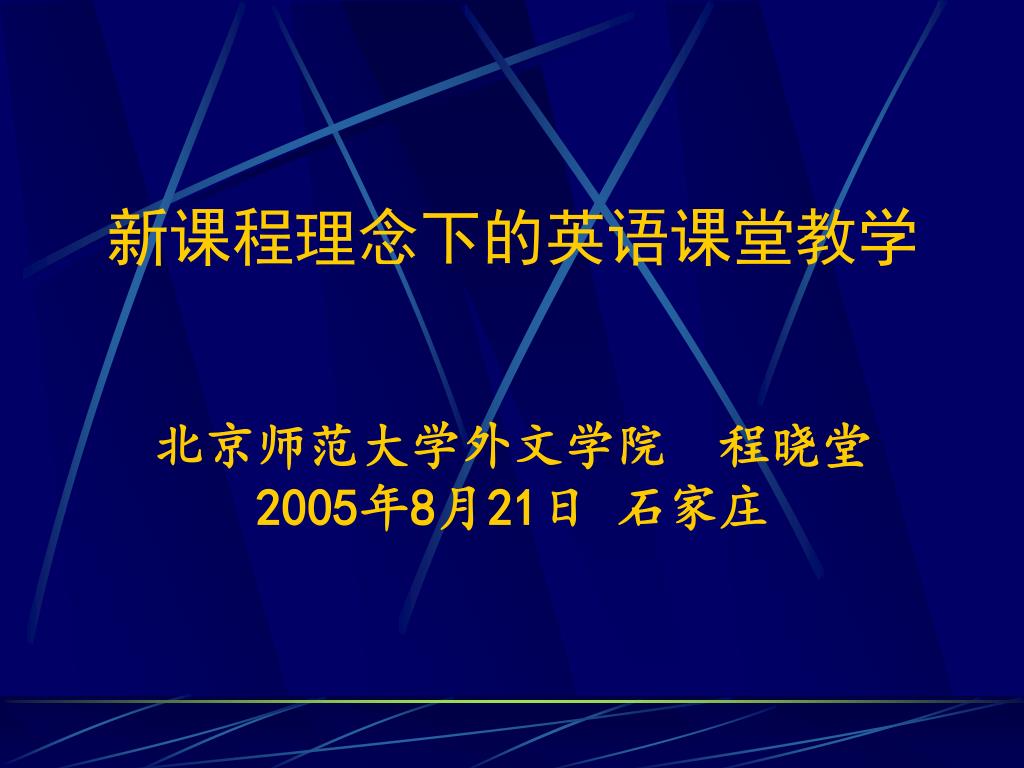 新课程理念下的英语课堂教学

北京师范大学外文学院 程晓堂
2005年8月21日 石家庄